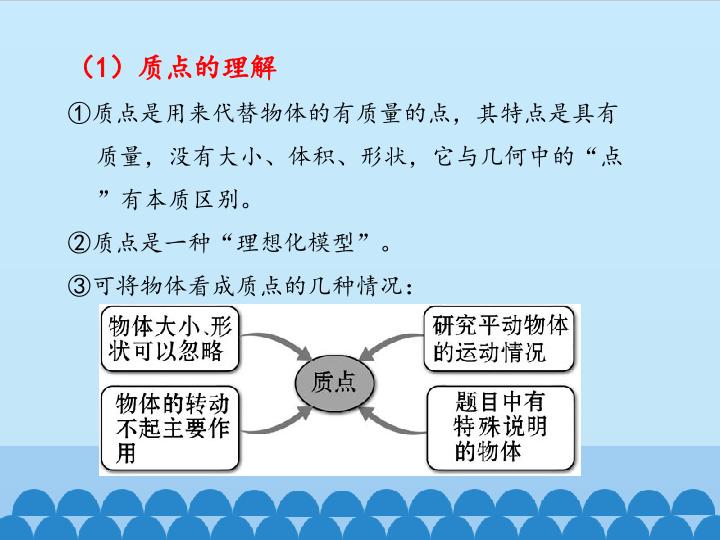 （1）质点的理解

①质点是用来代替物体的有质量的点，其特点是具有质量，没有大小、体积、形状，它与几何中的“点”有本质区别。

②质点是一种“理想化模型”。

③可将物体看成质点的几种情况：

物体大小、形状可以忽略

物体的转动不起主要作用

质点

研究平动物体的运动情况

题目中有特殊说明的物体